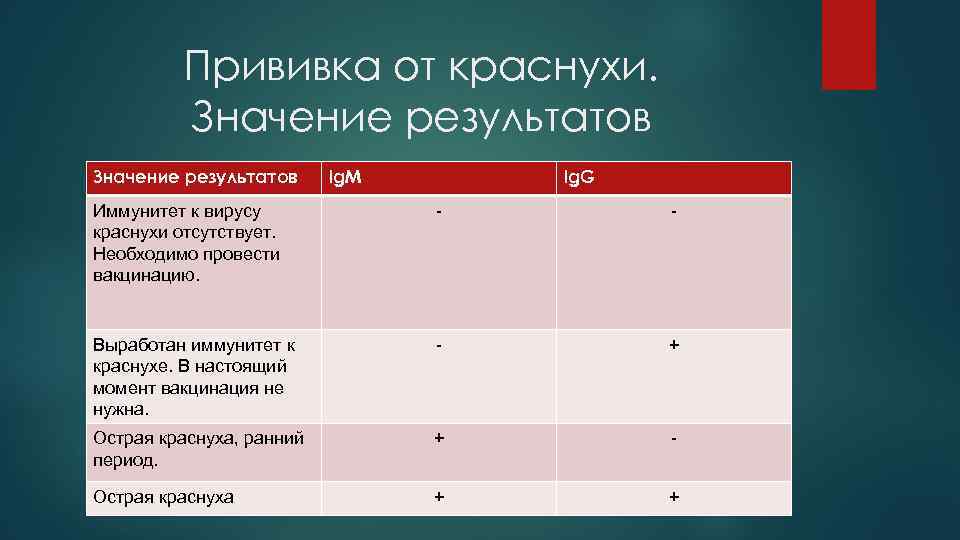 Прививка от краснухи. Значение результатов

| Значение результатов | IgM | IgG |
|---|---|---|
| Иммунитет к вирусу краснухи отсутствует. Необходимо провести вакцинацию. | - | - |
| Выработан иммунитет к краснухе. В настоящий момент вакцинация не нужна. | - | + |
| Острая краснуха, ранний период. | + | - |
| Острая краснуха | + | + |